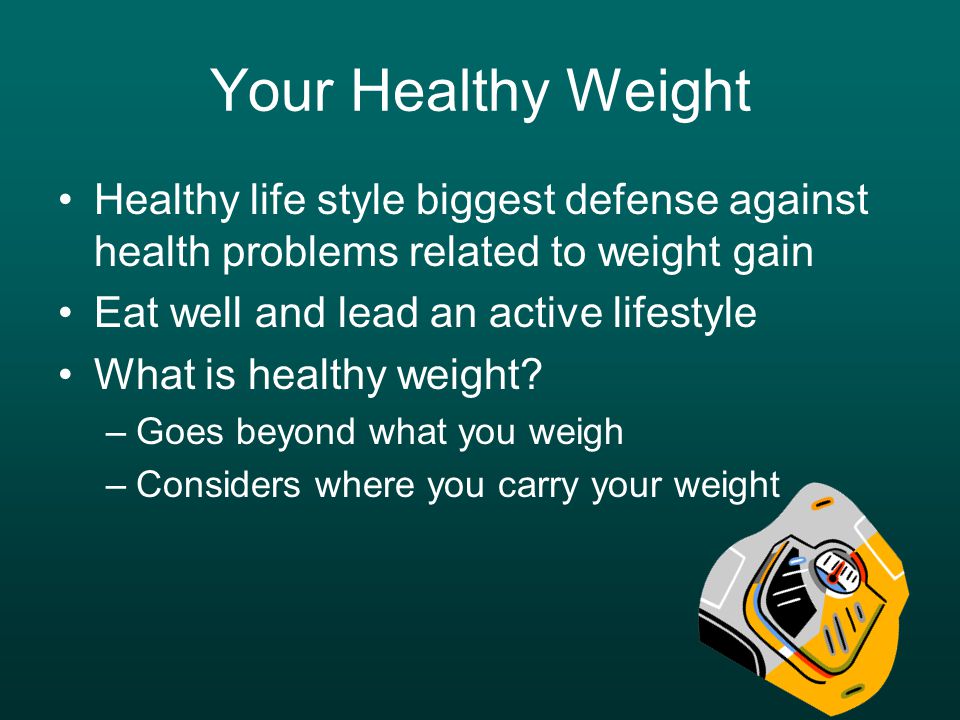 Your Healthy Weight

• Healthy life style biggest defense against health problems related to weight gain
• Eat well and lead an active lifestyle
• What is healthy weight?
– Goes beyond what you weigh
– Considers where you carry your weight